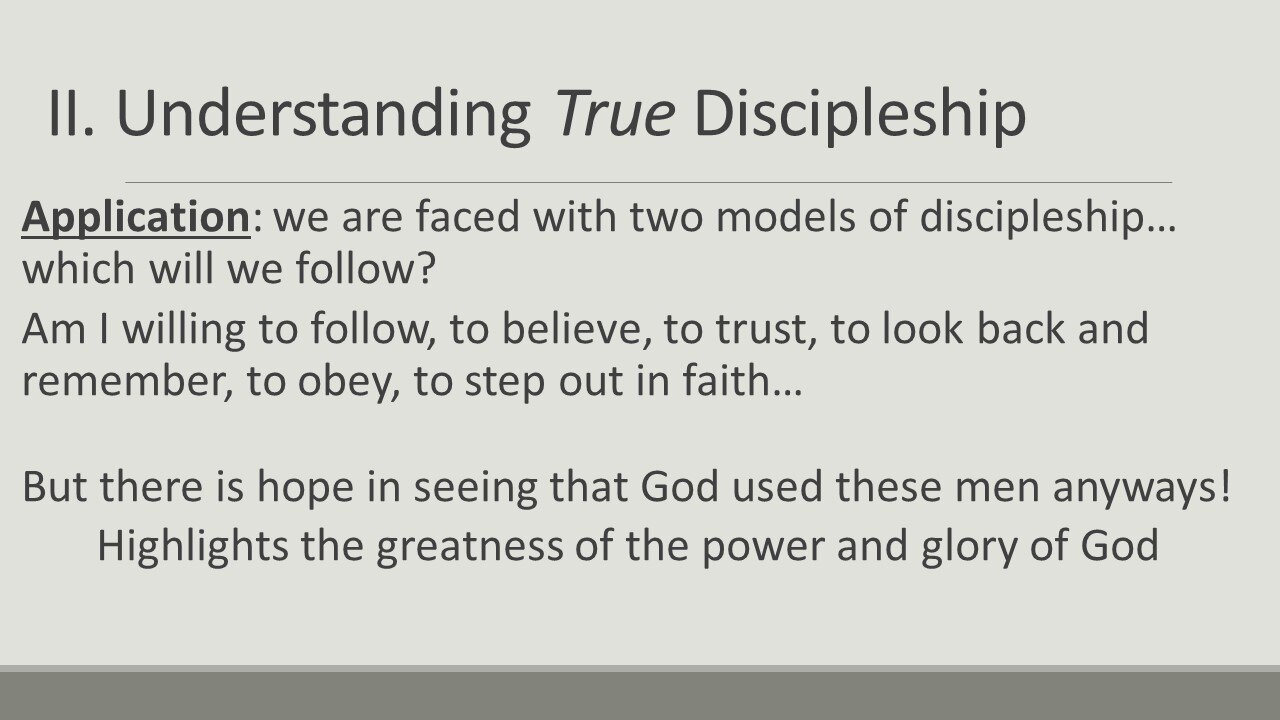 II. Understanding True Discipleship

Application: we are faced with two models of discipleship… which will we follow?

Am I willing to follow, to believe, to trust, to look back and remember, to obey, to step out in faith…

But there is hope in seeing that God used these men anyways!

Highlights the greatness of the power and glory of God